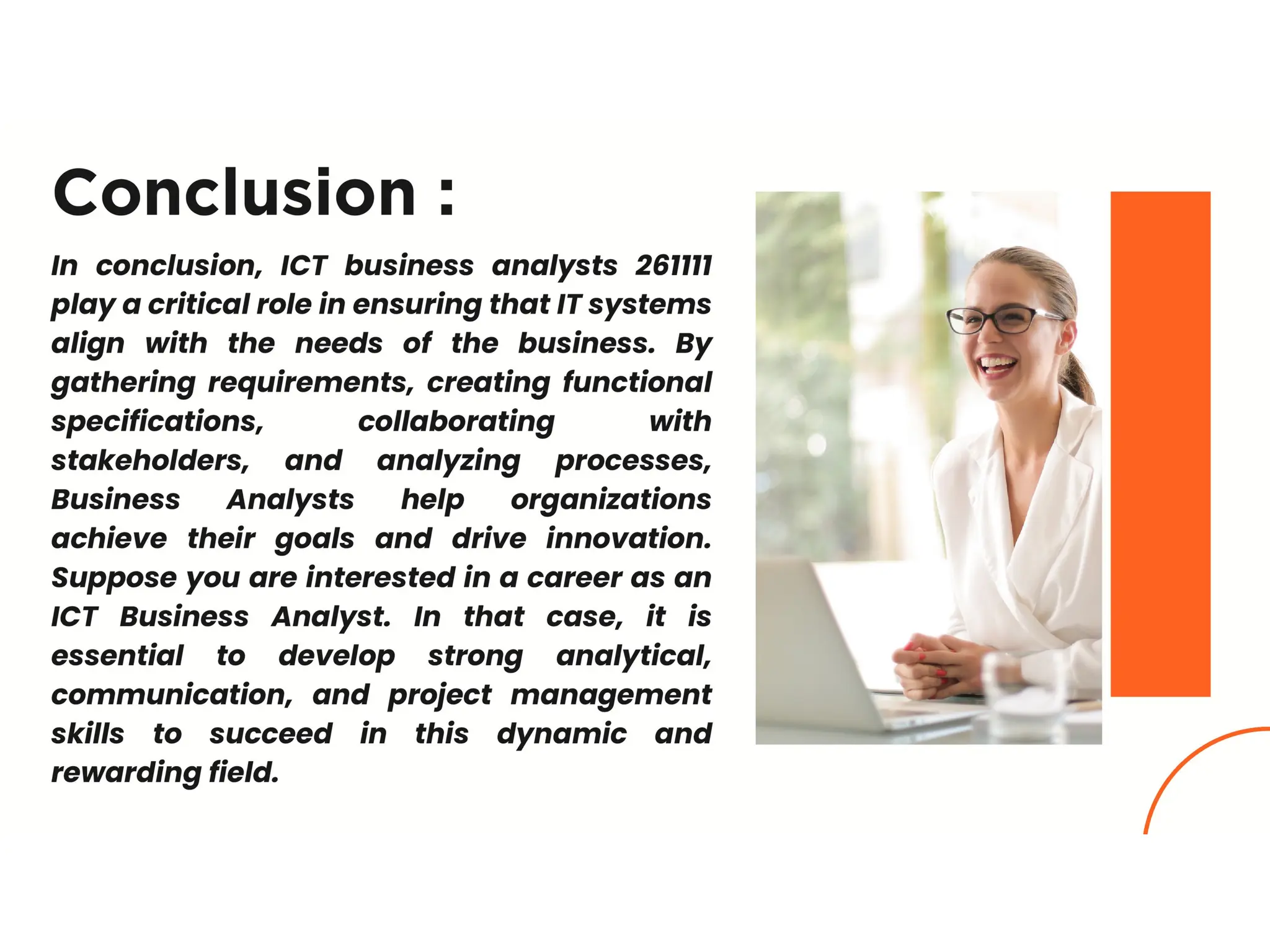 Conclusion :

In conclusion, ICT business analysts 261111 play a critical role in ensuring that IT systems align with the needs of the business. By gathering requirements, creating functional specifications, collaborating with stakeholders, and analyzing processes, Business Analysts help organizations achieve their goals and drive innovation. Suppose you are interested in a career as an ICT Business Analyst. In that case, it is essential to develop strong analytical, communication, and project management skills to succeed in this dynamic and rewarding field.